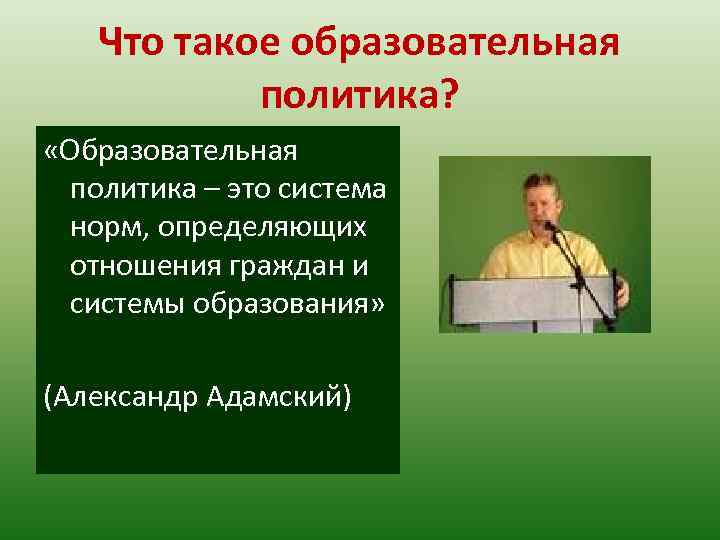 Что такое образовательная политика?

«Образовательная политика – это система норм, определяющих отношения граждан и системы образования»

(Александр Адамский)